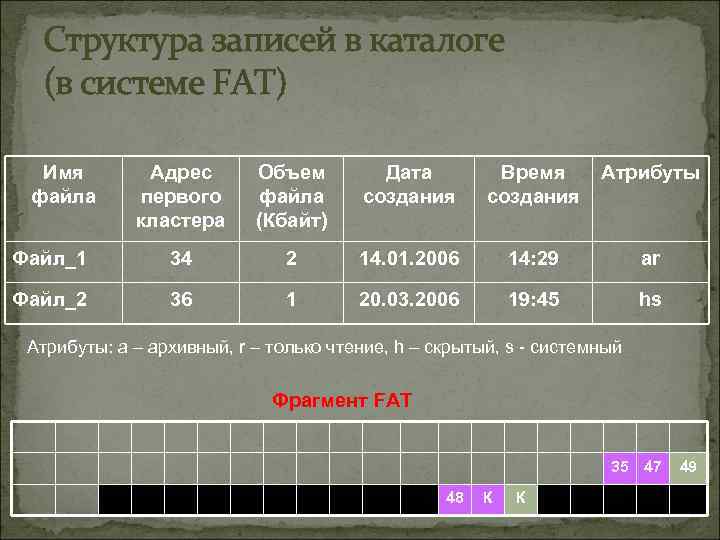 Структура записей в каталоге (в системе FAT)

| Имя файла | Адрес первого кластера | Объем файла (Кбайт) | Дата создания | Время создания | Атрибуты |
|---|---|---|---|---|---|
| Файл_1 | 34 | 2 | 14.01.2006 | 14:29 | ar |
| Файл_2 | 36 | 1 | 20.03.2006 | 19:45 | hs |

Атрибуты: a – архивный, r – только чтение, h – скрытый, s - системный

Фрагмент FAT

35 47 49
48 K K